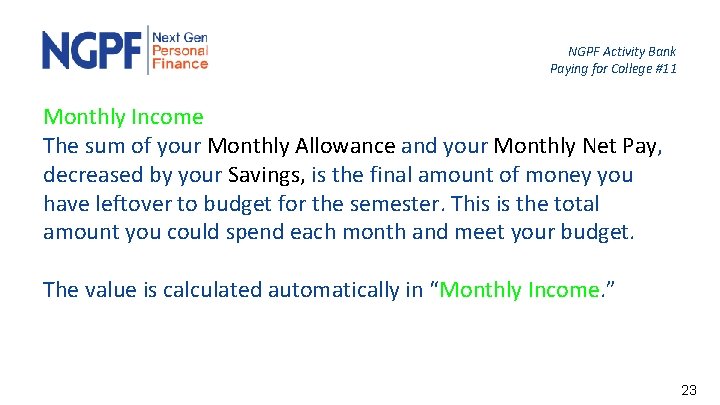 NGPF Next Gen Personal Finance

NGPF Activity Bank
Paying for College #11

Monthly Income
The sum of your Monthly Allowance and your Monthly Net Pay, decreased by your Savings, is the final amount of money you have leftover to budget for the semester. This is the total amount you could spend each month and meet your budget.

The value is calculated automatically in “Monthly Income.”

23